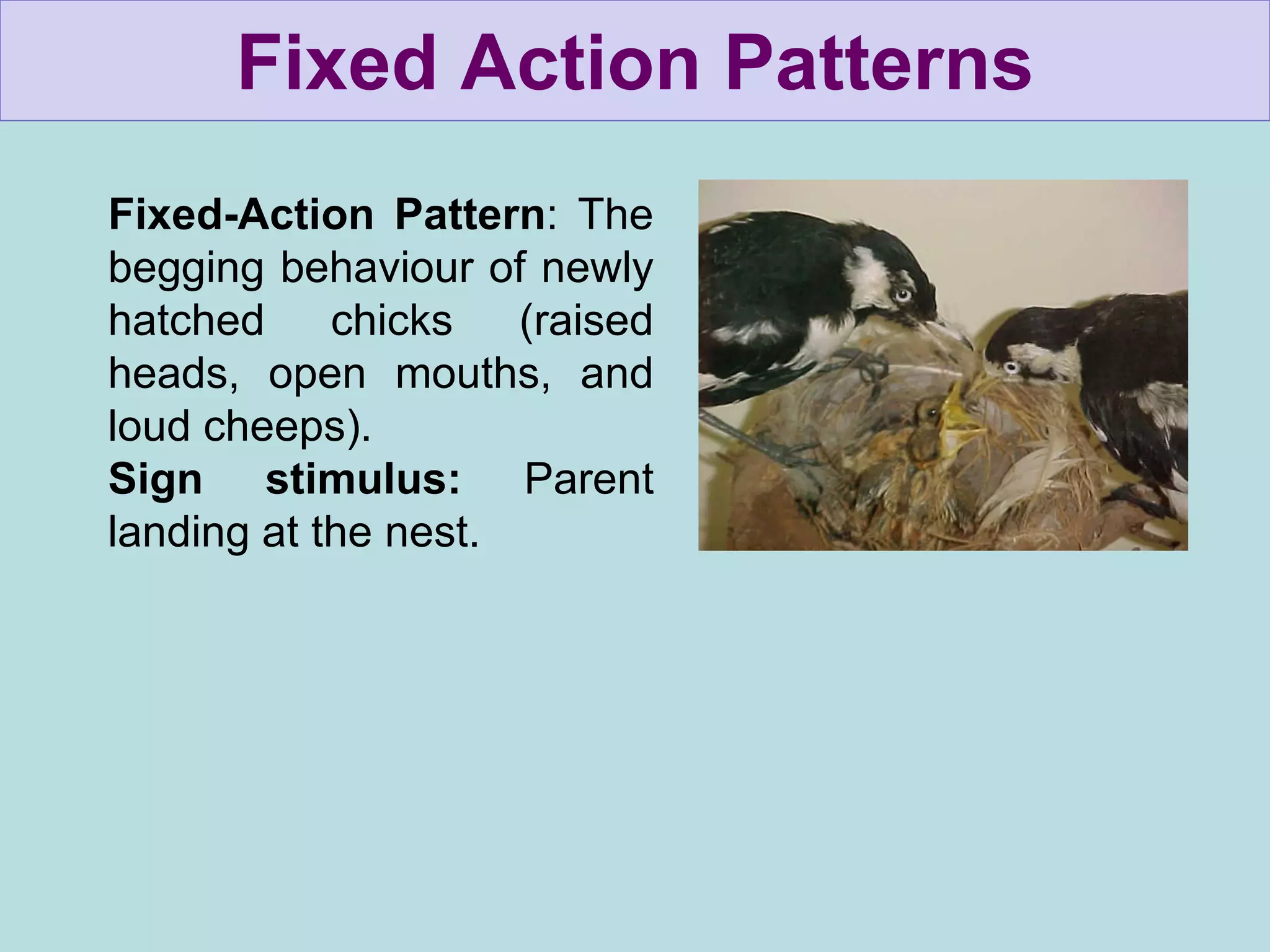 Fixed Action Patterns

Fixed-Action Pattern: The begging behaviour of newly hatched chicks (raised heads, open mouths, and loud cheeps).
Sign stimulus: Parent landing at the nest.